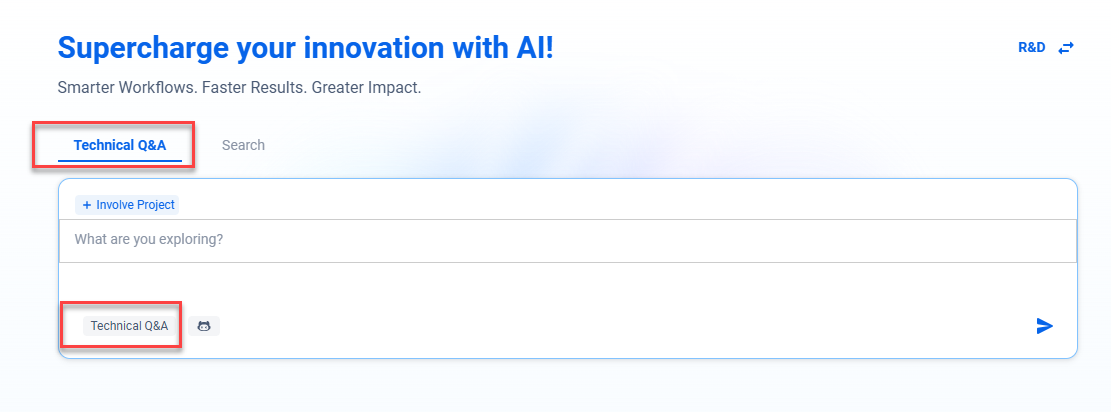 Supercharge your innovation with AI!

R&D

Smarter Workflows. Faster Results. Greater Impact.

Technical Q&A

Search

+ Involve Project

What are you exploring?

Technical Q&A